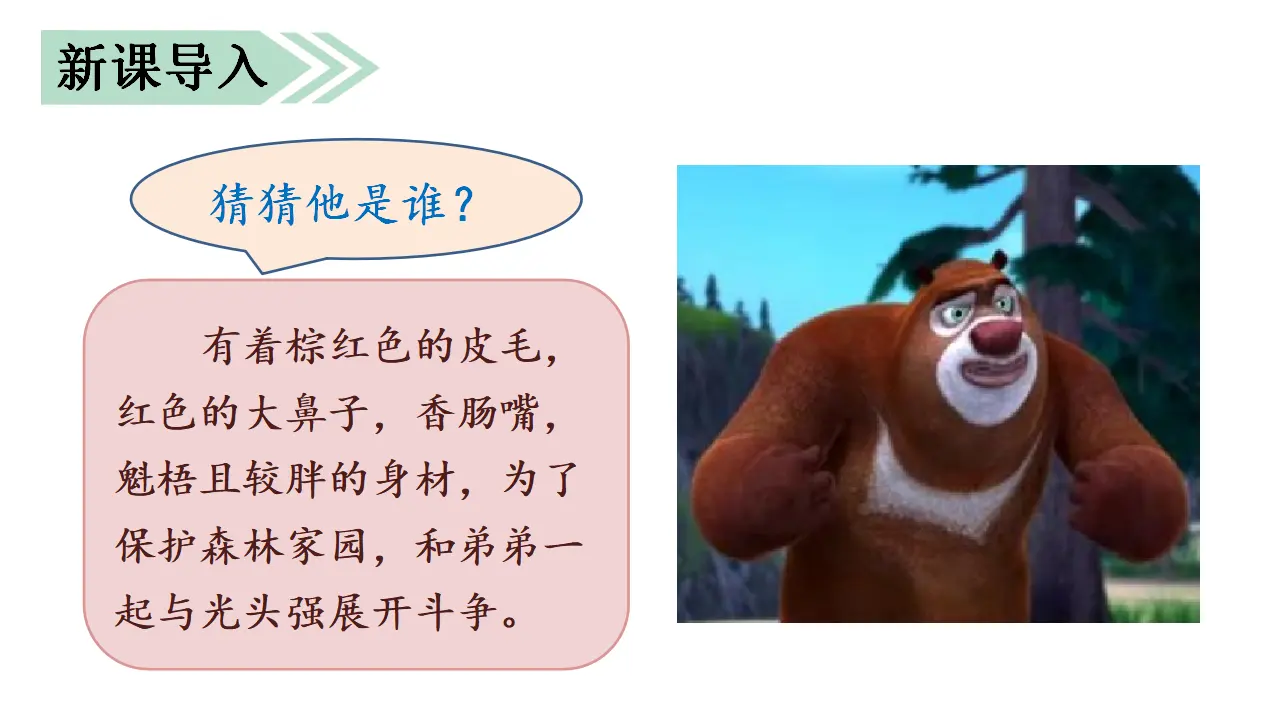 新课导入

猜猜他是谁？

有着棕红色的皮毛，红色的大鼻子，香肠嘴，魁梧且较胖的身材，为了保护森林家园，和弟弟一起与光头强展开斗争。